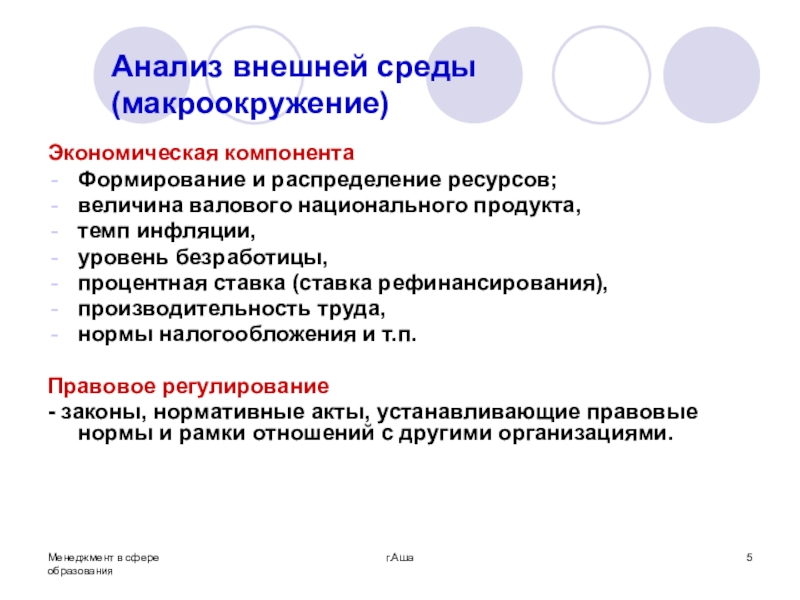 Анализ внешней среды (макроокружение)

Экономическая компонента
- Формирование и распределение ресурсов;
- величина валового национального продукта,
- темп инфляции,
- уровень безработицы,
- процентная ставка (ставка рефинансирования),
- производительность труда,
- нормы налогообложения и т.п.

Правовое регулирование
- законы, нормативные акты, устанавливающие правовые нормы и рамки отношений с другими организациями.

Менеджмент в сфере образования

г.Аша

5